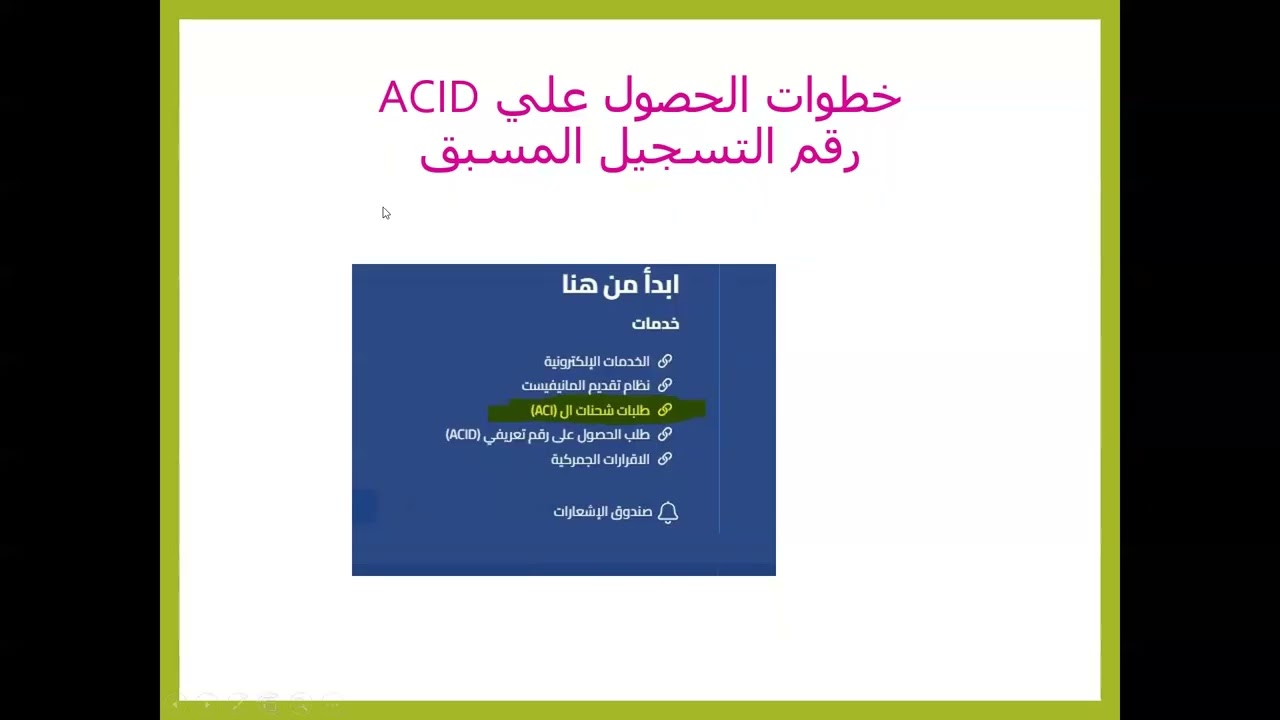 خطوات الحصول علي ACID
رقم التسجيل المسبق

ابدأ من هنا

خدمات

الخدمات الإلكترونية
نظام تقديم المانيفيست
طلبات شحنات ال (ACI)
طلب الحصول على رقم تعريفي (ACID)
الاقرارات الجمركية

صندوق الإشعارات